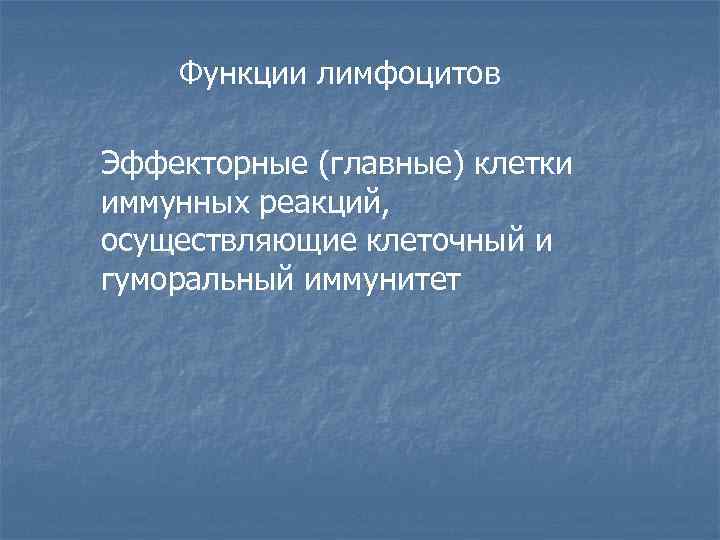 Функции лимфоцитов

Эффекторные (главные) клетки иммунных реакций, осуществляющие клеточный и гуморальный иммунитет